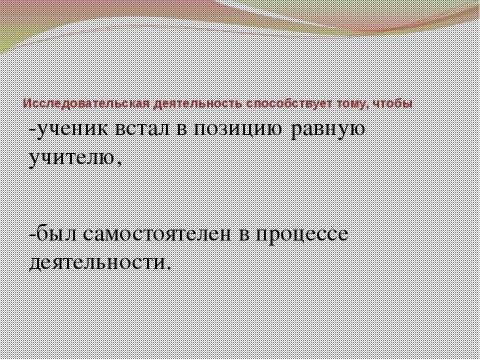 Исследовательская деятельность способствует тому, чтобы

-ученик встал в позицию равную учителю,

-был самостоятелен в процессе деятельности.